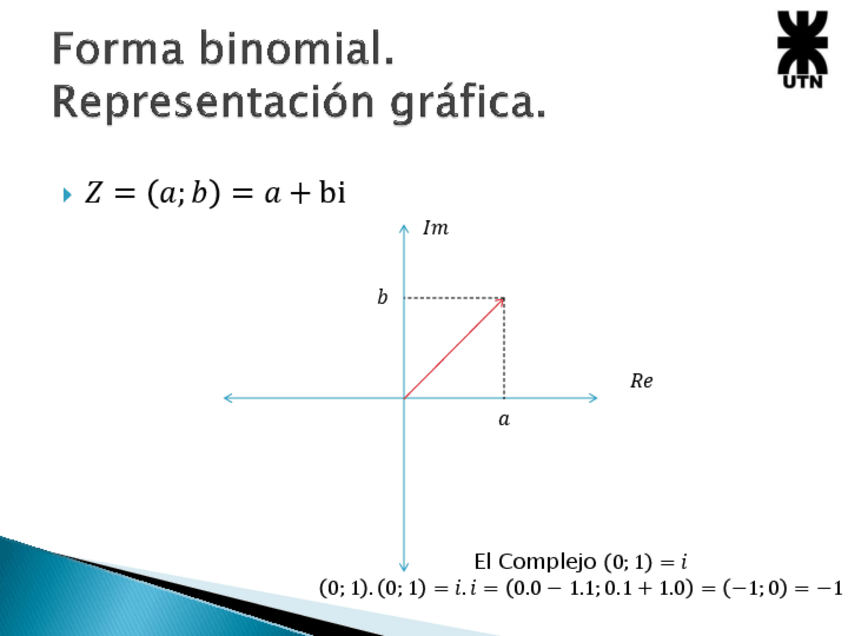 Forma binomial.
Representación gráfica.

UTN

$Z = (a; b) = a + \text{bi}$

$Im$

$b$

$Re$

$a$

El Complejo $(0; 1) = i$

$(0; 1).(0; 1) = i.i = (0.0 - 1.1; 0.1 + 1.0) = (-1; 0) = -1$